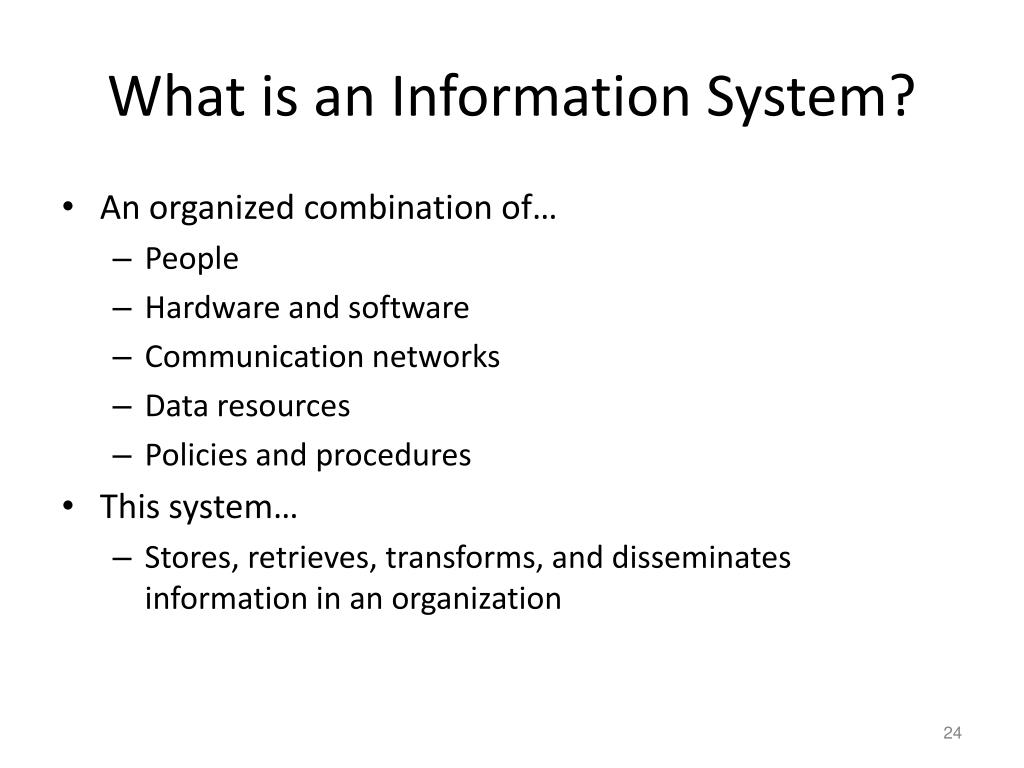 What is an Information System?

• An organized combination of…
  – People
  – Hardware and software
  – Communication networks
  – Data resources
  – Policies and procedures
• This system…
  – Stores, retrieves, transforms, and disseminates information in an organization

24